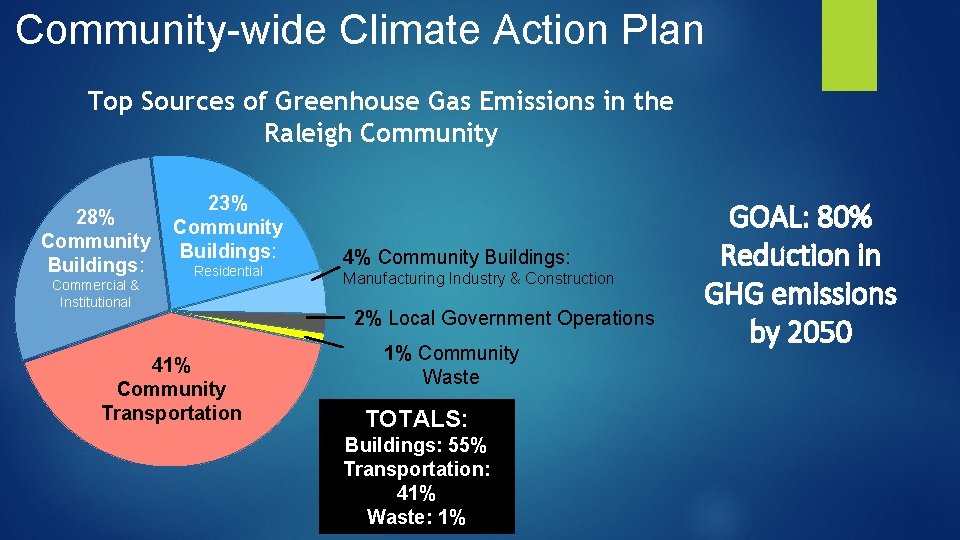 Community-wide Climate Action Plan

Top Sources of Greenhouse Gas Emissions in the Raleigh Community

28% Community Buildings:
Commercial & Institutional

23% Community Buildings:
Residential

4% Community Buildings:
Manufacturing Industry & Construction

2% Local Government Operations

1% Community Waste

41% Community Transportation

TOTALS:
Buildings: 55%
Transportation: 41%
Waste: 1%

GOAL: 80% Reduction in GHG emissions by 2050